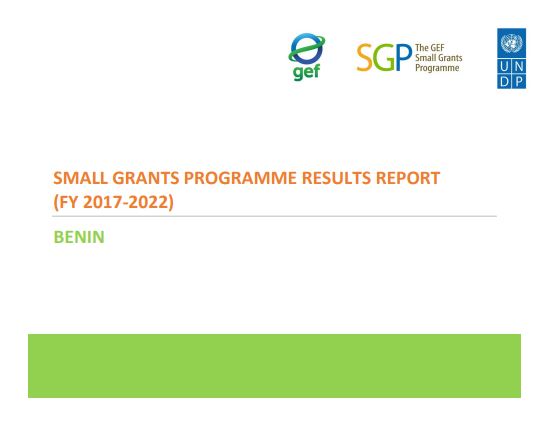 gef

SGP The GEF Small Grants Programme

U N D P

SMALL GRANTS PROGRAMME RESULTS REPORT (FY 2017-2022)

BENIN